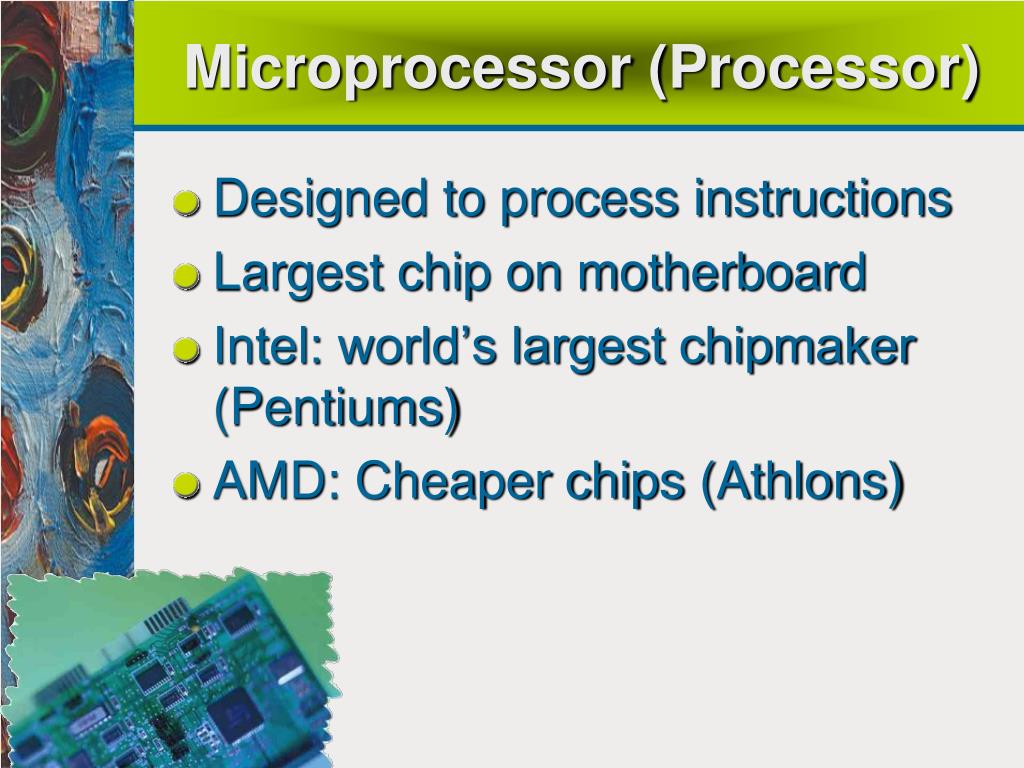 Microprocessor (Processor)

Designed to process instructions

Largest chip on motherboard

Intel: world’s largest chipmaker (Pentiums)

AMD: Cheaper chips (Athlons)